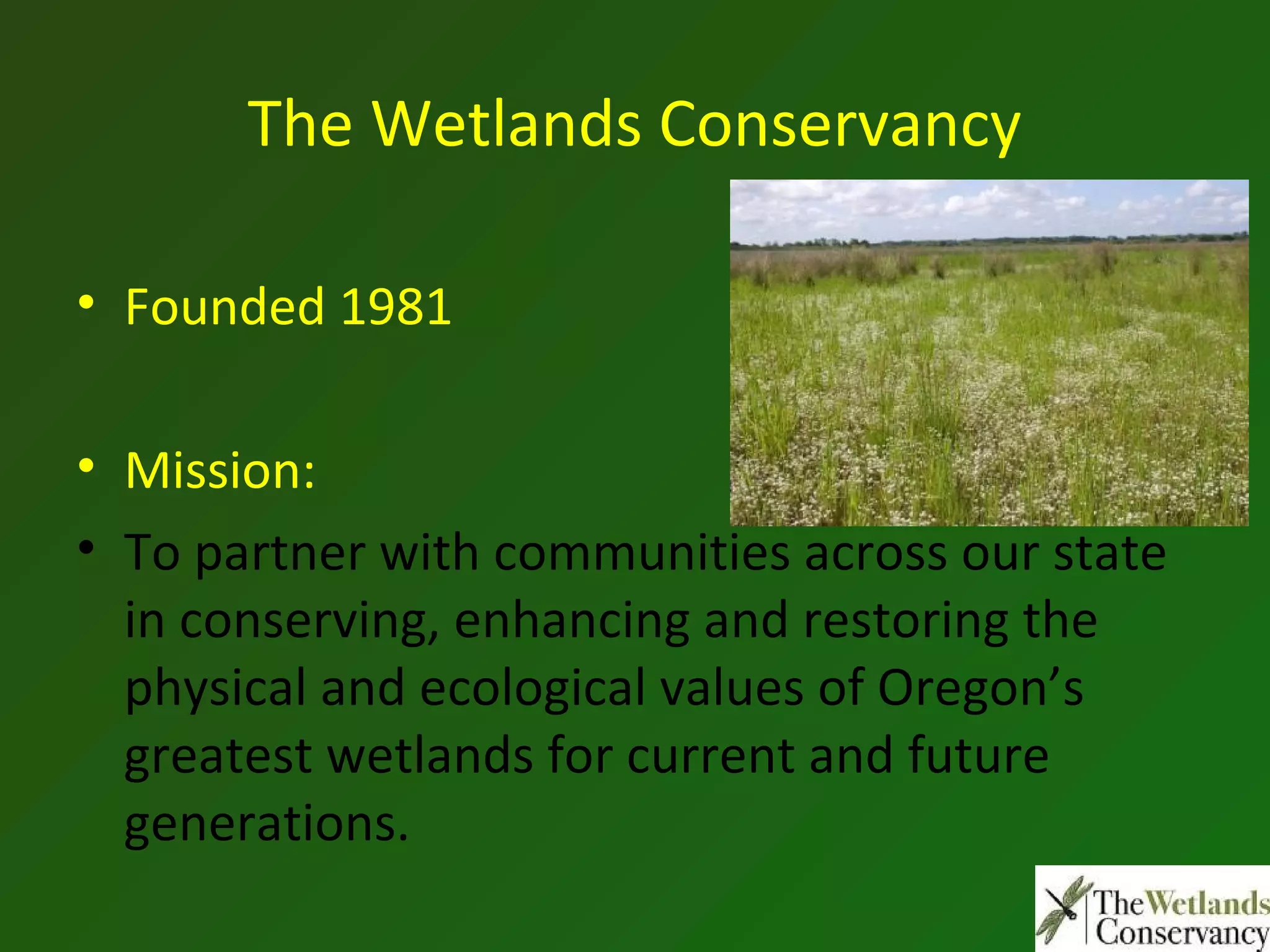 The Wetlands Conservancy

• Founded 1981

• Mission:

• To partner with communities across our state in conserving, enhancing and restoring the physical and ecological values of Oregon’s greatest wetlands for current and future generations.

The Wetlands Conservancy